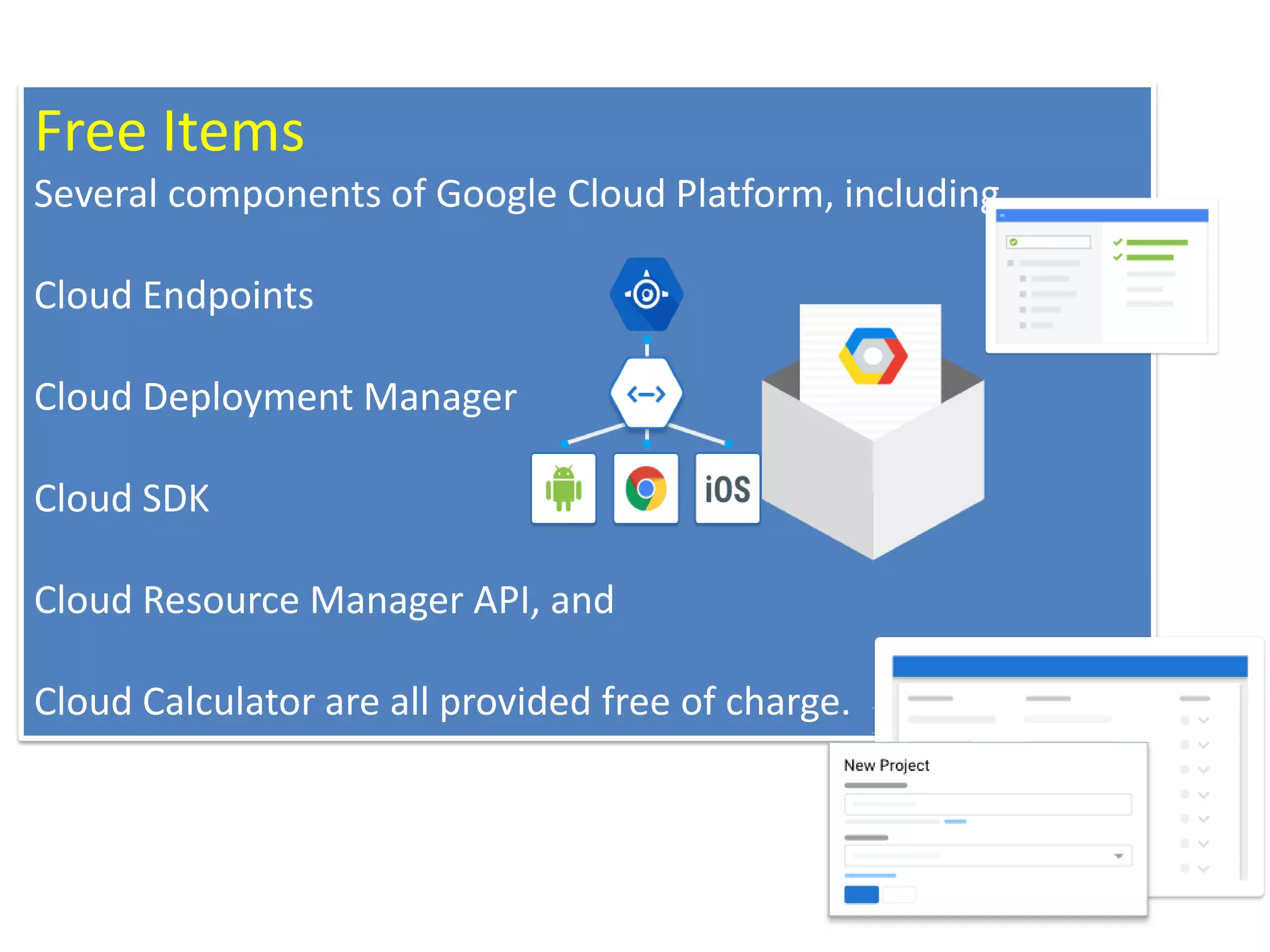 Free Items

Several components of Google Cloud Platform, including

Cloud Endpoints

Cloud Deployment Manager

Cloud SDK

Cloud Resource Manager API, and

Cloud Calculator are all provided free of charge.

iOS

New Project